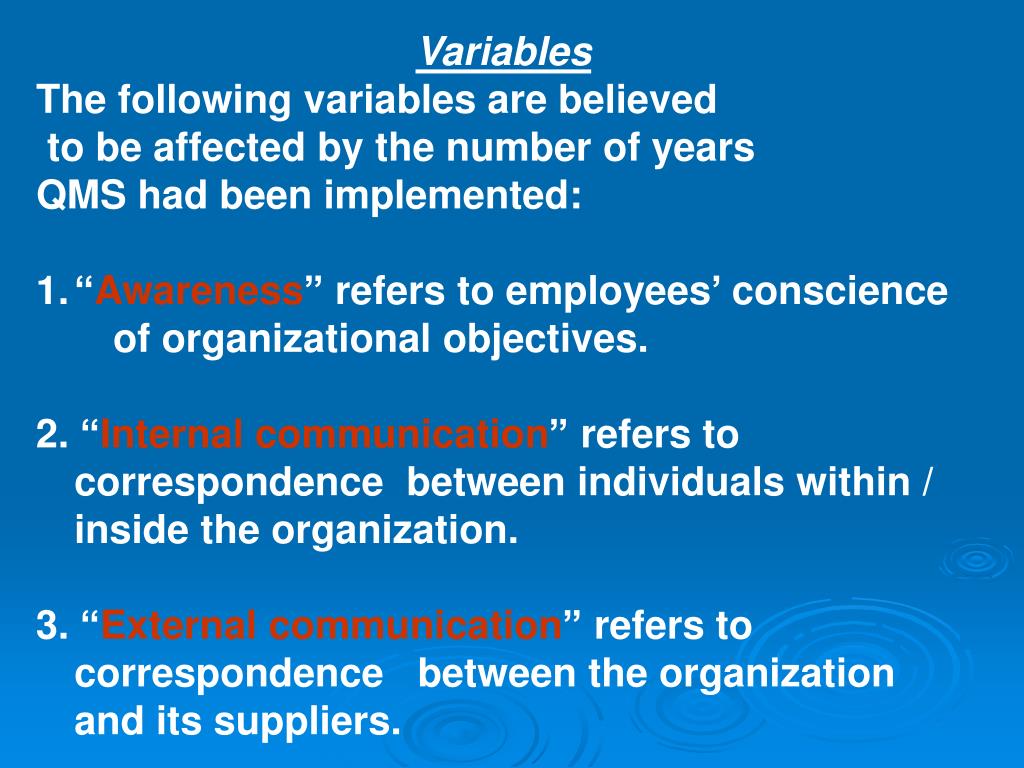 Variables
The following variables are believed to be affected by the number of years QMS had been implemented:

1. “Awareness” refers to employees’ conscience of organizational objectives.

2. “Internal communication” refers to correspondence between individuals within / inside the organization.

3. “External communication” refers to correspondence between the organization and its suppliers.